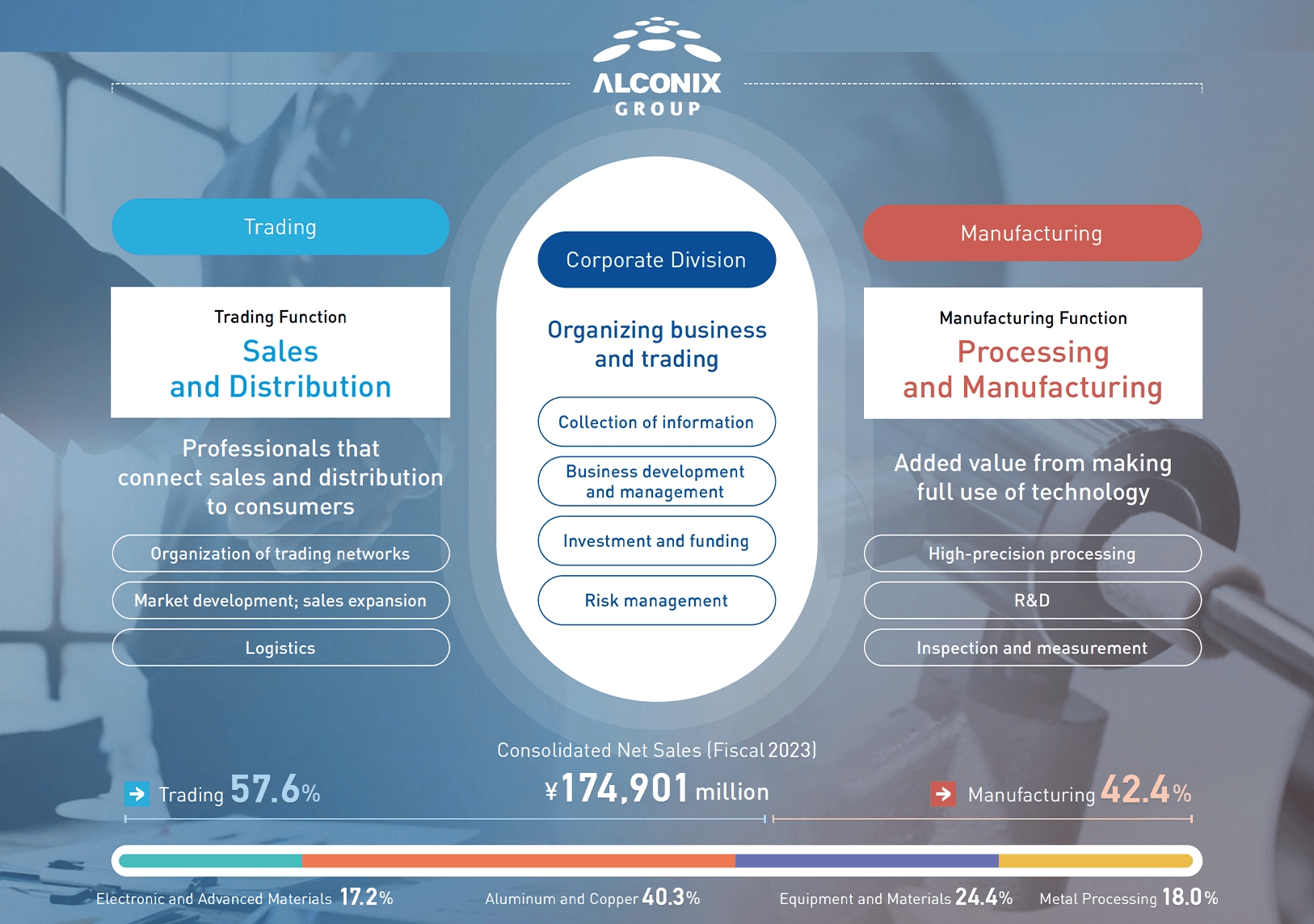 ALCONIX GROUP

Trading

Trading Function
Sales and Distribution

Professionals that connect sales and distribution to consumers

Organization of trading networks

Market development; sales expansion

Logistics

Corporate Division

Organizing business and trading

Collection of information

Business development and management

Investment and funding

Risk management

Manufacturing

Manufacturing Function
Processing and Manufacturing

Added value from making full use of technology

High-precision processing

R&D

Inspection and measurement

Consolidated Net Sales (Fiscal 2023)

Trading 57.6%

¥174,901 million

Manufacturing 42.4%

Electronic and Advanced Materials 17.2%

Aluminum and Copper 40.3%

Equipment and Materials 24.4%

Metal Processing 18.0%